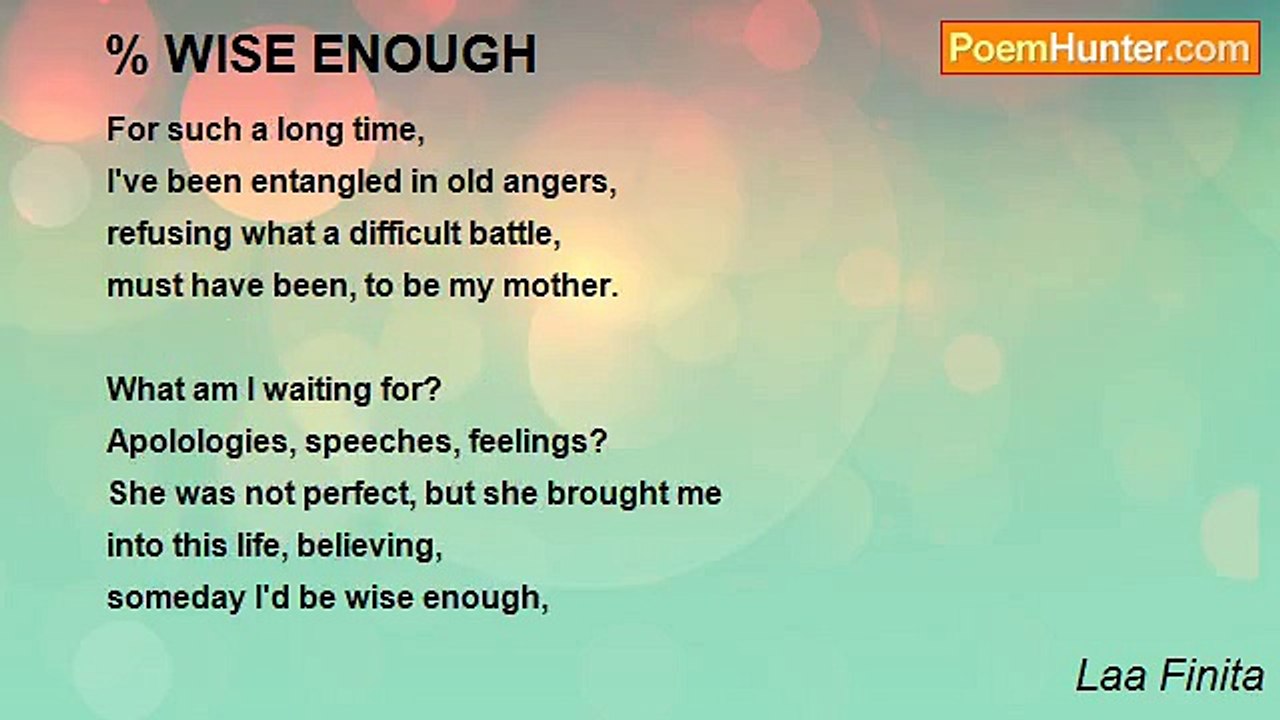 % WISE ENOUGH

PoemHunter.com

For such a long time,
I've been entangled in old angers,
refusing what a difficult battle,
must have been, to be my mother.

What am I waiting for?
Apolologies, speeches, feelings?
She was not perfect, but she brought me
into this life, believing,
someday I'd be wise enough,

Laa Finita